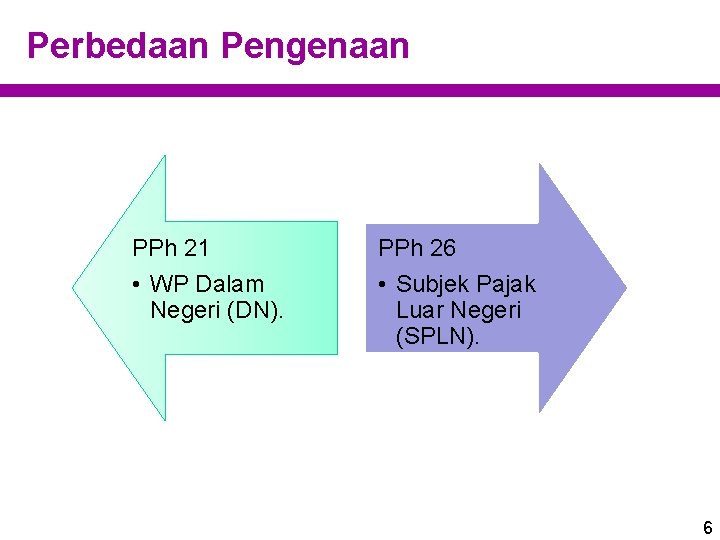 Perbedaan Pengenaan

PPh 21

• WP Dalam Negeri (DN).

PPh 26

• Subjek Pajak Luar Negeri (SPLN).

6